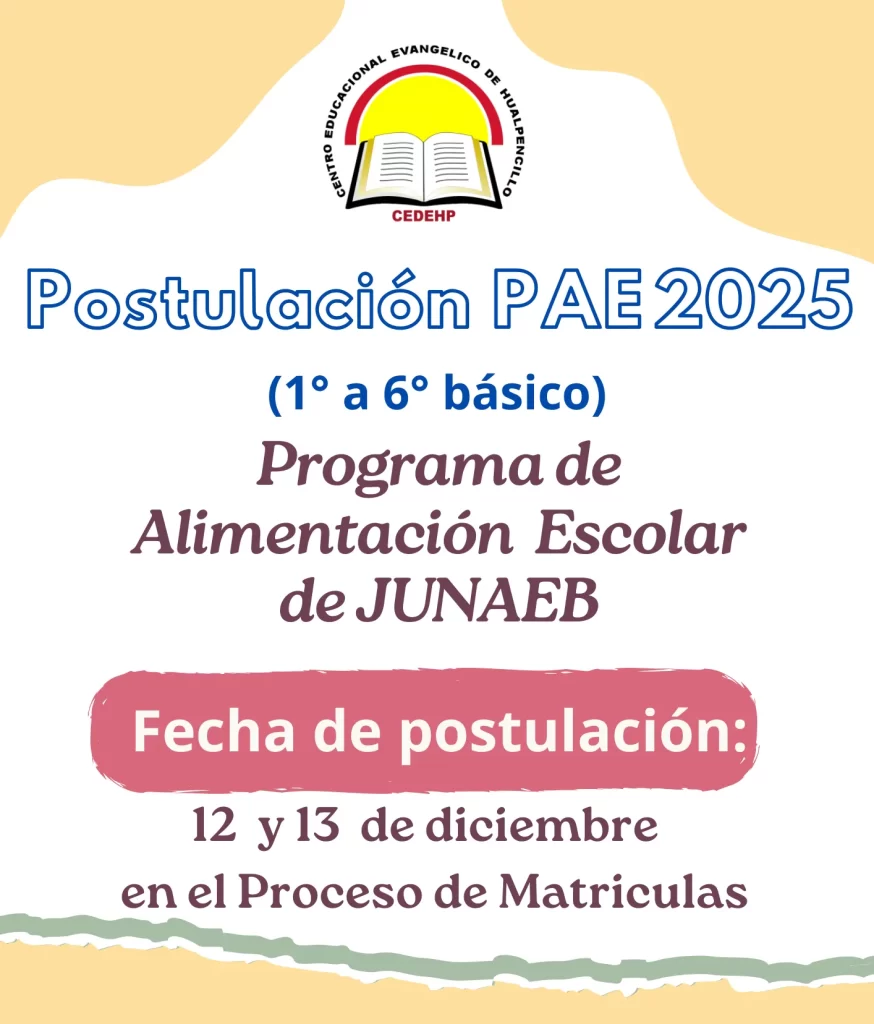 CENTRO EDUCACIONAL EVANGELICO DE HUALPENCILLO
CEDEHP

Postulación PAE 2025

(1° a 6° básico)

Programa de Alimentación Escolar de JUNAEB

Fecha de postulación:

12 y 13 de diciembre en el Proceso de Matriculas